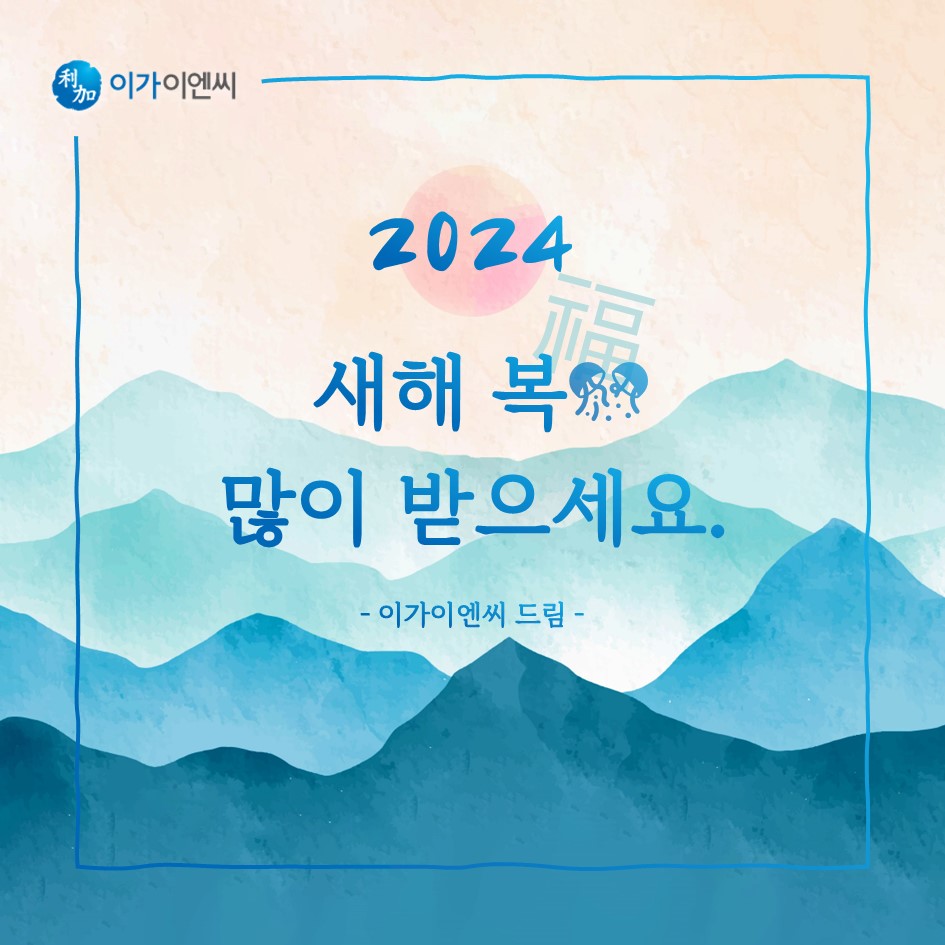 利加 이가이엔씨

2024

福

새해 복

많이 받으세요.

- 이가이엔씨 드림 -